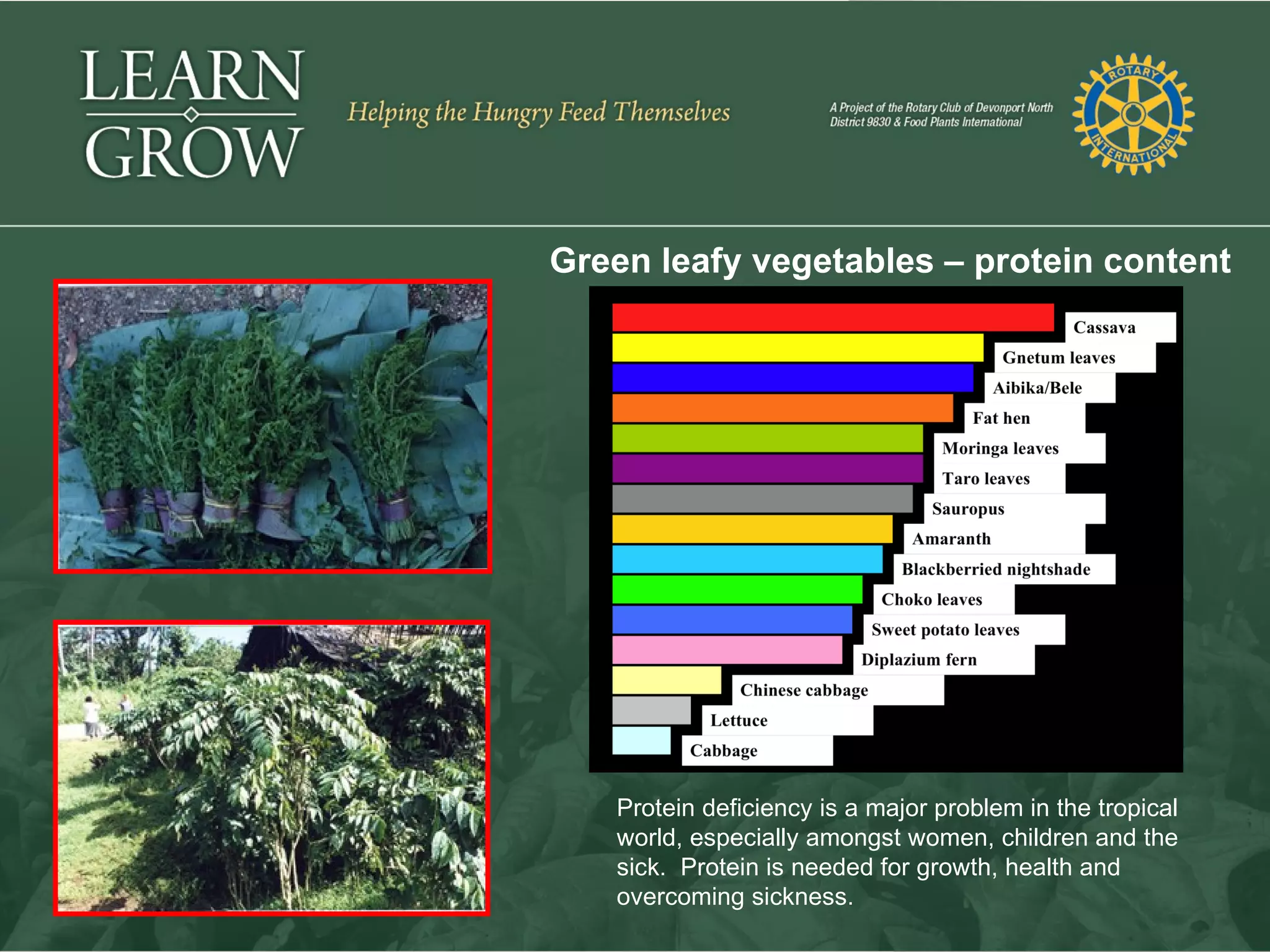 LEARN
GROW

Helping the Hungry Feed Themselves

A Project of the Rotary Club of Devonport North District 9830 & Food Plants International

ROTARY INTERNATIONAL

Green leafy vegetables – protein content

Cassava
Gnetum leaves
Aibika/Bele
Fat hen
Moringa leaves
Taro leaves
Sauropus
Amaranth
Blackberried nightshade
Choko leaves
Sweet potato leaves
Diplazium fern
Chinese cabbage
Lettuce
Cabbage

Protein deficiency is a major problem in the tropical world, especially amongst women, children and the sick. Protein is needed for growth, health and overcoming sickness.